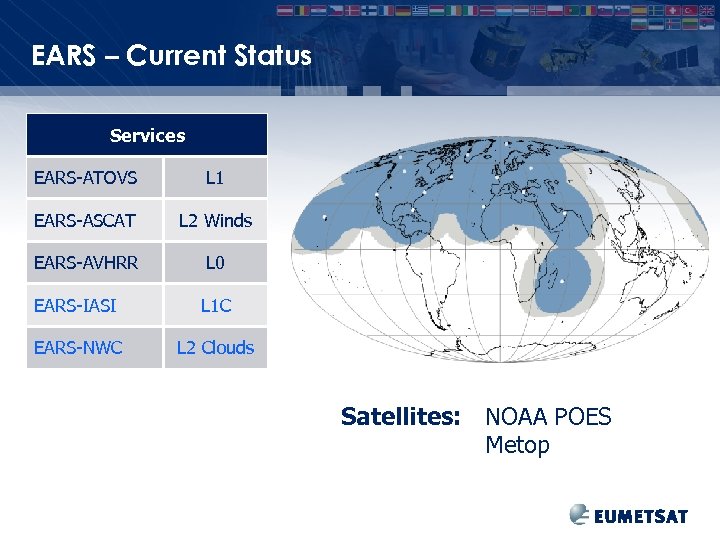 EARS – Current Status

| Services | |
|---|---|
| EARS-ATOVS | L1 |
| EARS-ASCAT | L2 Winds |
| EARS-AVHRR | L0 |
| EARS-IASI | L1C |
| EARS-NWC | L2 Clouds |

Satellites: NOAA POES
Metop

EUMETSAT